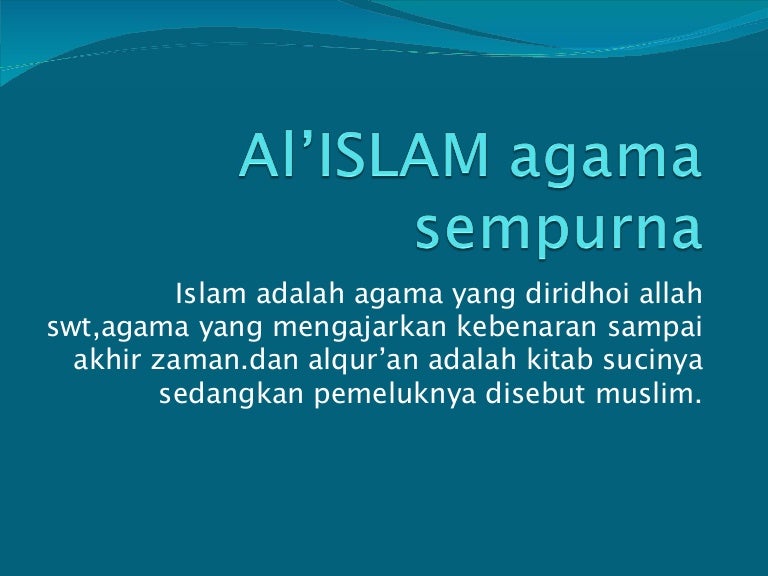 Al’ISLAM agama sempurna

Islam adalah agama yang diridhoi allah swt,agama yang mengajarkan kebenaran sampai akhir zaman.dan alqur’an adalah kitab sucinya sedangkan pemeluknya disebut muslim.